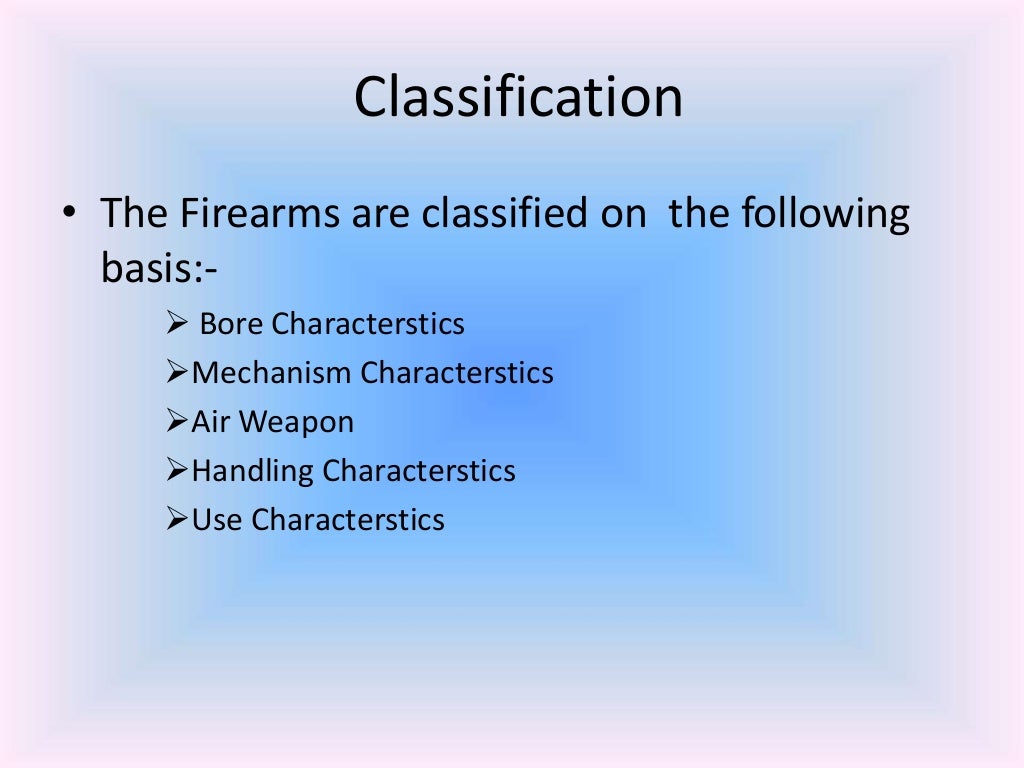 Classification

• The Firearms are classified on the following basis:-

➢ Bore Characterstics
➢ Mechanism Characterstics
➢ Air Weapon
➢ Handling Characterstics
➢ Use Characterstics